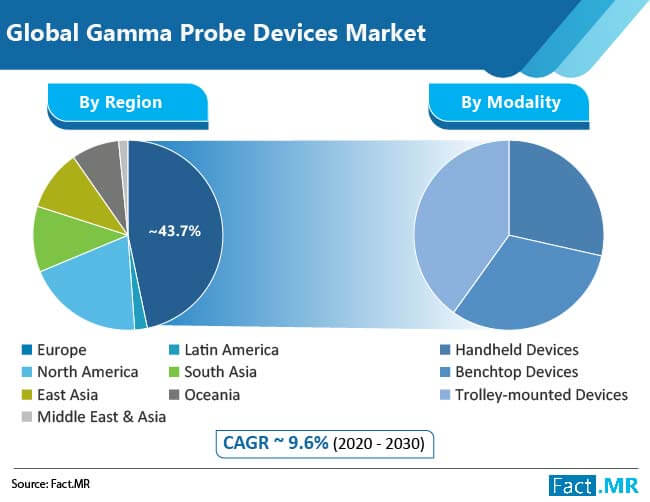 Global Gamma Probe Devices Market

By Region

By Modality

~43.7%

Europe
North America
East Asia
Middle East & Asia

Latin America
South Asia
Oceania

Handheld Devices
Benchtop Devices
Trolley-mounted Devices

CAGR ~ 9.6% (2020 - 2030)

Source: Fact.MR

Fact.MR